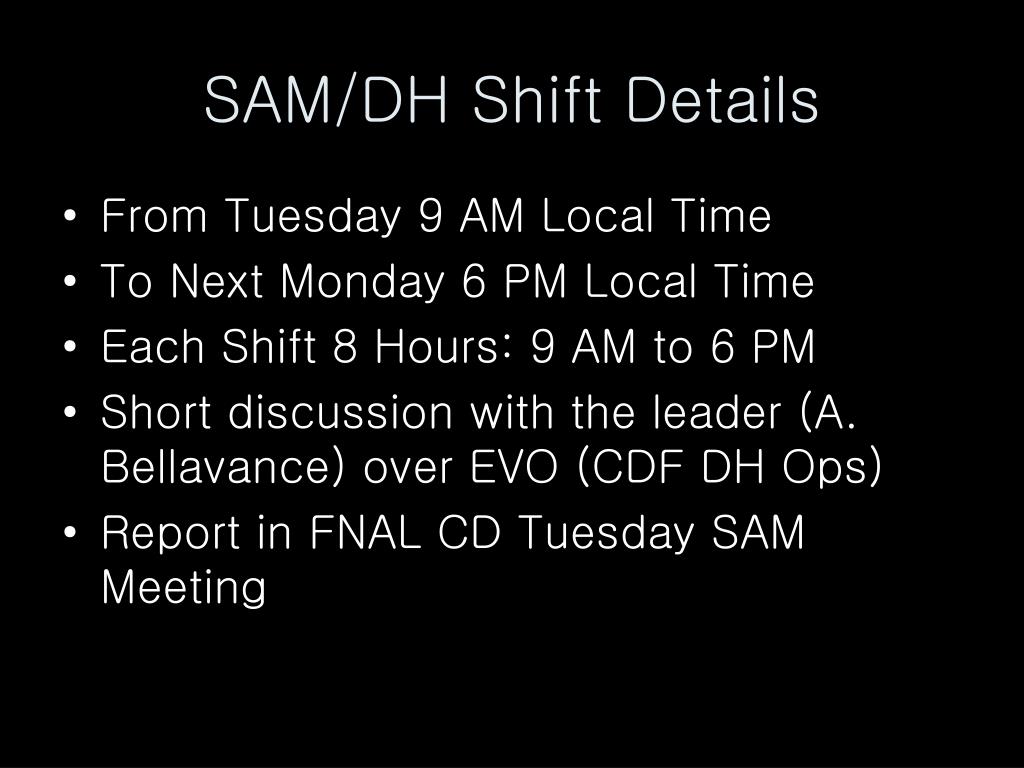 SAM/DH Shift Details

• From Tuesday 9 AM Local Time
• To Next Monday 6 PM Local Time
• Each Shift 8 Hours: 9 AM to 6 PM
• Short discussion with the leader (A. Bellavance) over EVO (CDF DH Ops)
• Report in FNAL CD Tuesday SAM Meeting